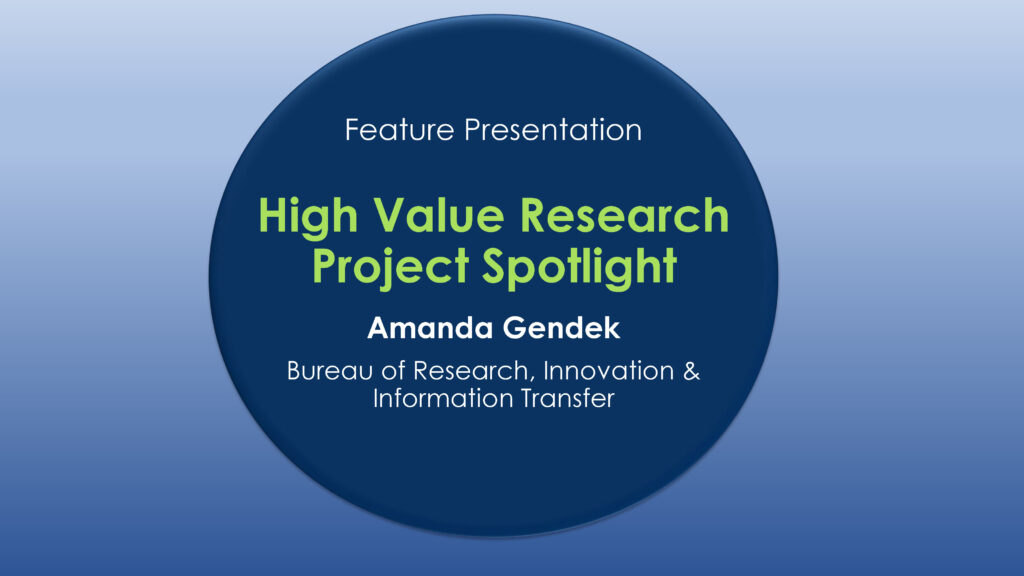 Feature Presentation

High Value Research Project Spotlight

Amanda Gendek

Bureau of Research, Innovation & Information Transfer